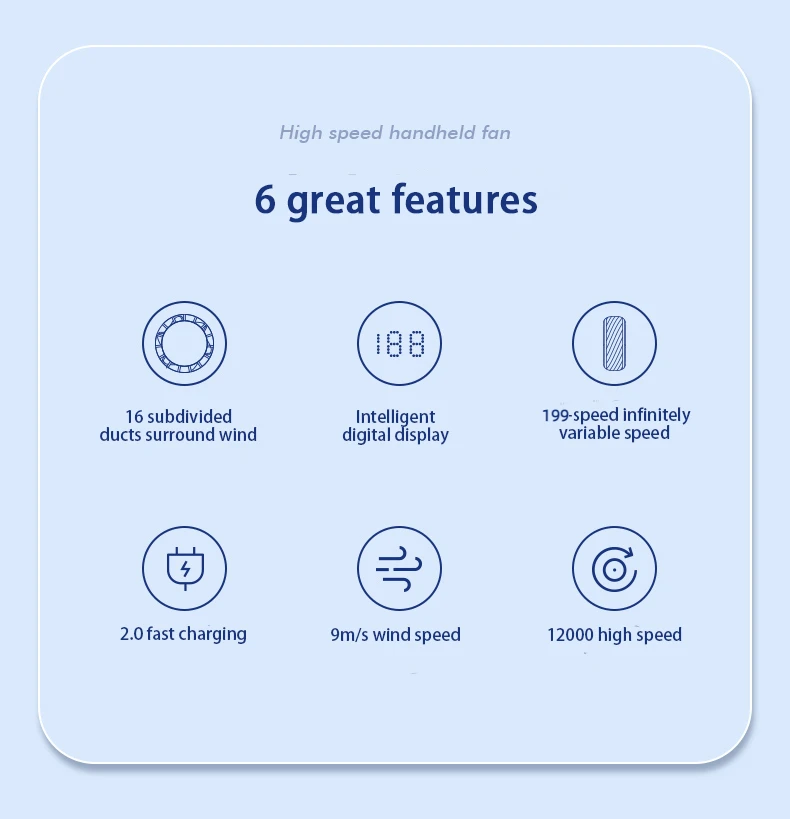 High speed handheld fan

6 great features

188

16 subdivided ducts surround wind

Intelligent digital display

199-speed infinitely variable speed

2.0 fast charging

9m/s wind speed

12000 high speed